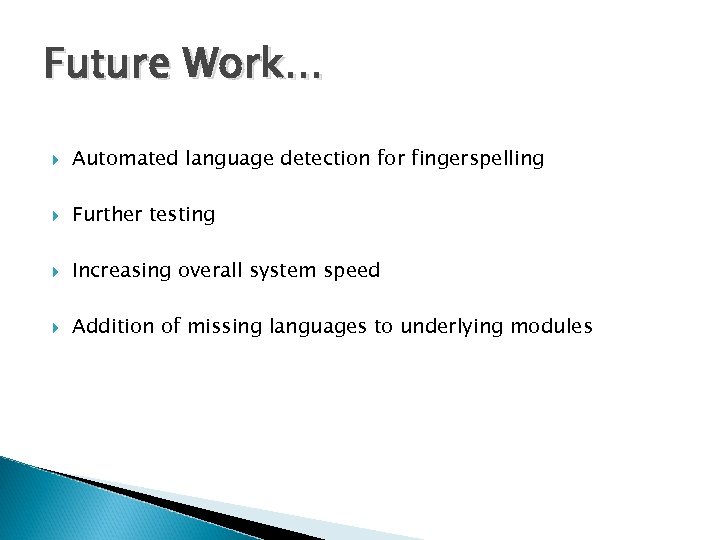 Future Work…

Automated language detection for fingerspelling

Further testing

Increasing overall system speed

Addition of missing languages to underlying modules